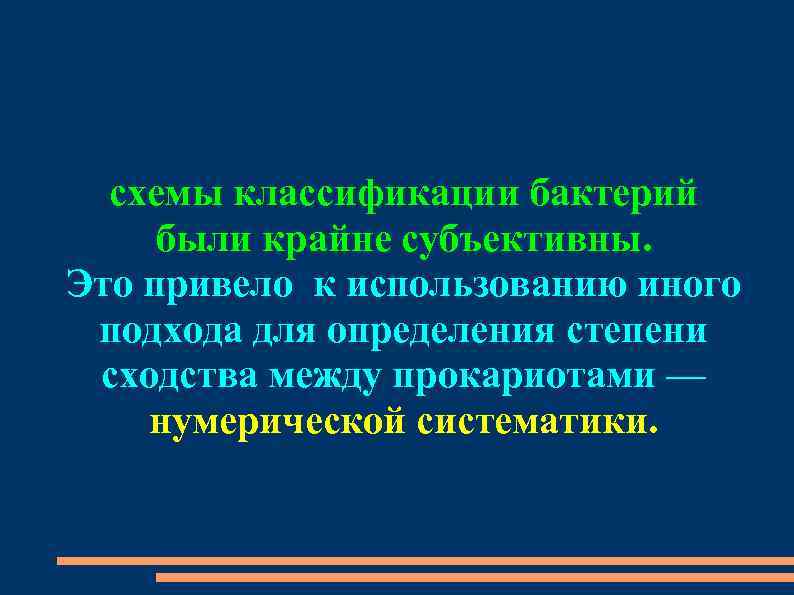 схемы классификации бактерий были крайне субъективны.
Это привело к использованию иного подхода для определения степени сходства между прокариотами — нумерической систематики.